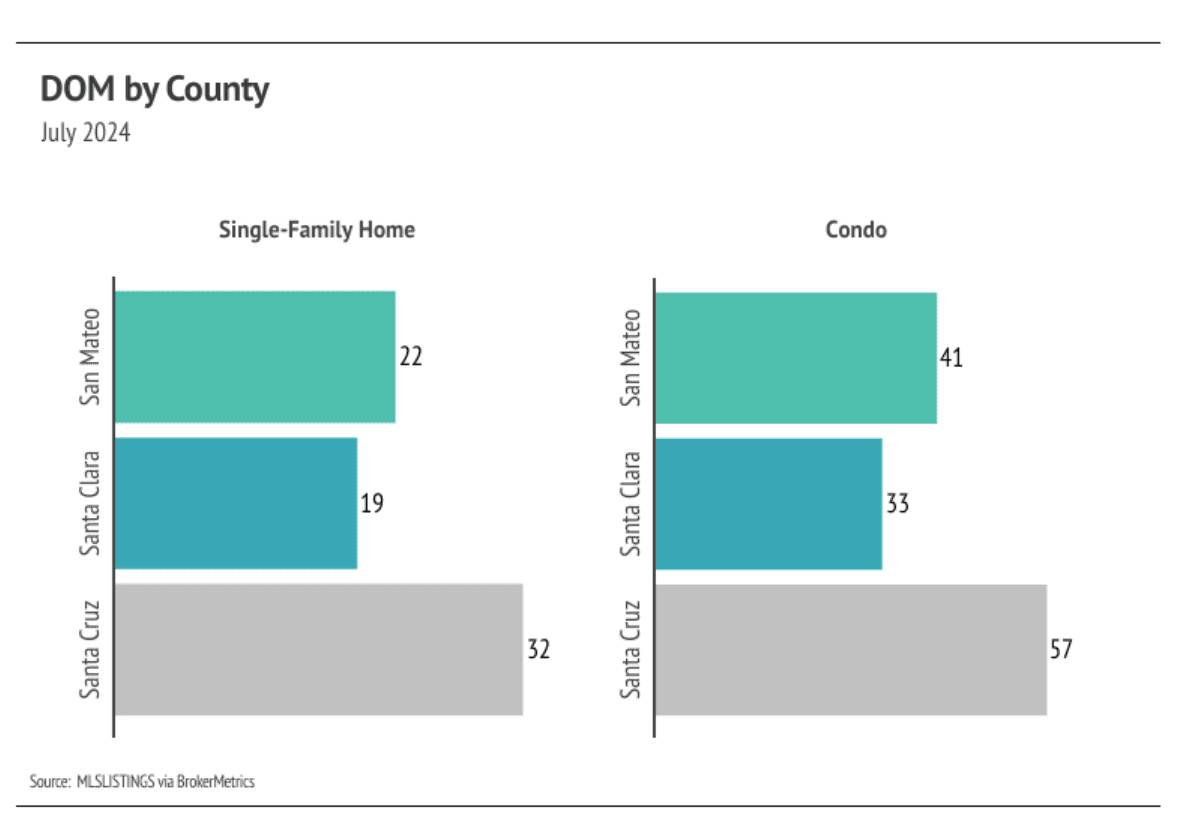 DOM by County
July 2024

Single-Family Home

San Mateo 22
Santa Clara 19
Santa Cruz 32

Condo

San Mateo 41
Santa Clara 33
Santa Cruz 57

Source: MLSLISTINGS via BrokerMetrics